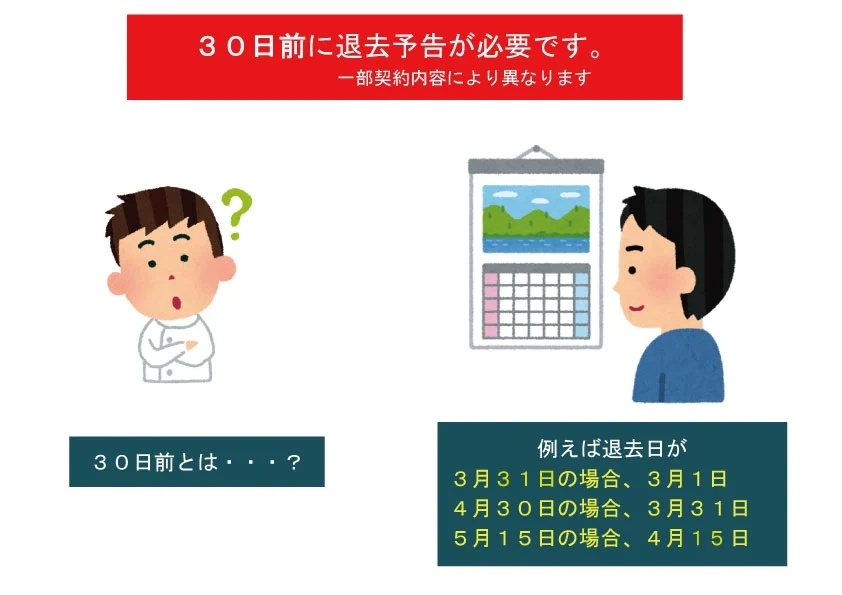 ３０日前に退去予告が必要です。
一部契約内容により異なります

?

３０日前とは・・・？

例えば退去日が
３月３１日の場合、３月１日
４月３０日の場合、３月３１日
５月１５日の場合、４月１５日